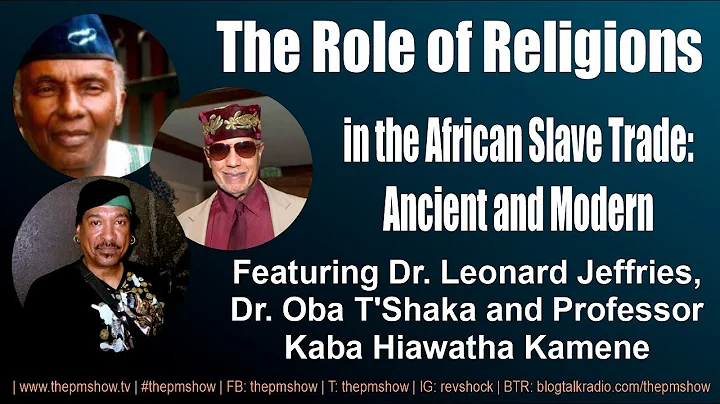 The Role of Religions

in the African Slave Trade: Ancient and Modern

Featuring Dr. Leonard Jeffries, Dr. Oba T'Shaka and Professor Kaba Hiawatha Kamene

| www.thepmshow.tv | #thepmshow | FB: thepmshow | T: thepmshow | IG: revshock | BTR: blogtalkradio.com/thepmshow